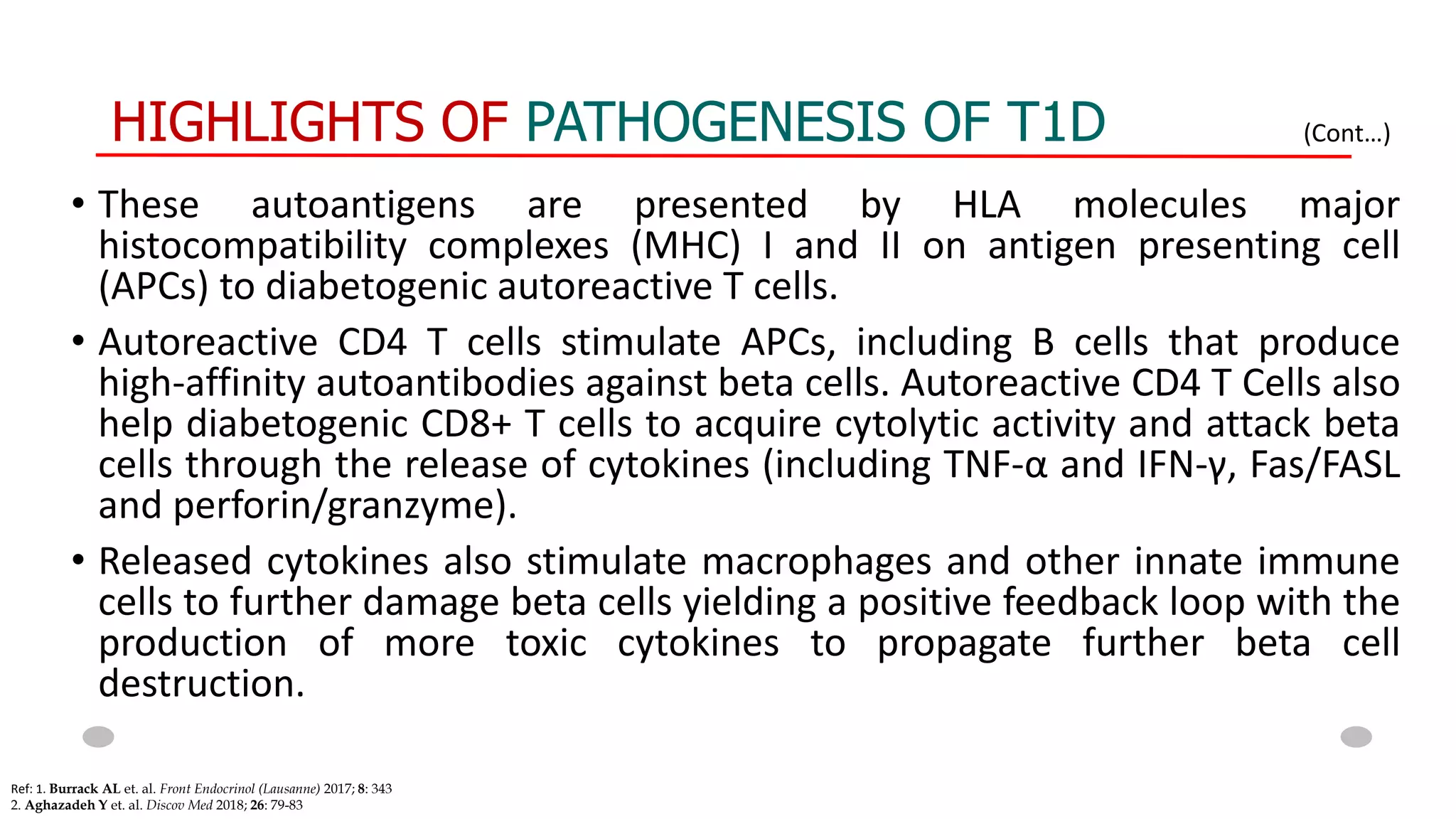 HIGHLIGHTS OF PATHOGENESIS OF T1D (Cont…)

• These autoantigens are presented by HLA molecules major histocompatibility complexes (MHC) I and II on antigen presenting cell (APCs) to diabetogenic autoreactive T cells.

• Autoreactive CD4 T cells stimulate APCs, including B cells that produce high-affinity autoantibodies against beta cells. Autoreactive CD4 T Cells also help diabetogenic CD8+ T cells to acquire cytolytic activity and attack beta cells through the release of cytokines (including TNF-α and IFN-γ, Fas/FASL and perforin/granzyme).

• Released cytokines also stimulate macrophages and other innate immune cells to further damage beta cells yielding a positive feedback loop with the production of more toxic cytokines to propagate further beta cell destruction.

Ref: 1. Burrack AL et. al. Front Endocrinol (Lausanne) 2017; 8: 343
2. Aghazadeh Y et. al. Discov Med 2018; 26: 79-83